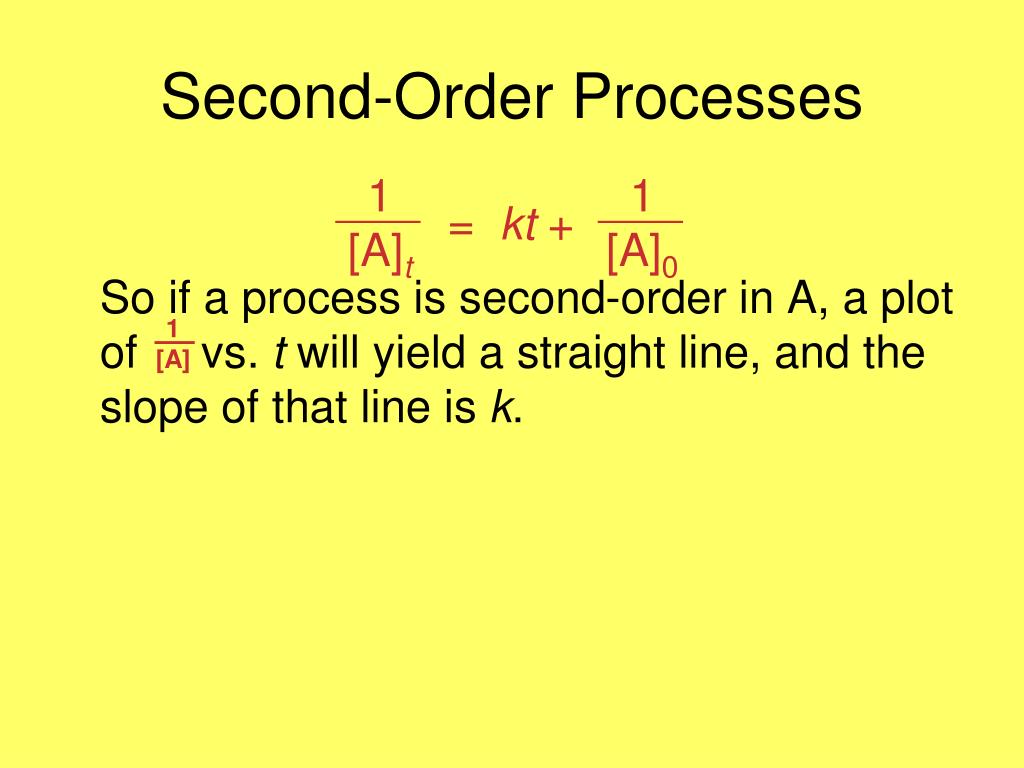 Second-Order Processes

$\frac{1}{[A]_t} = kt + \frac{1}{[A]_0}$

So if a process is second-order in A, a plot of $\frac{1}{[A]}$ vs. $t$ will yield a straight line, and the slope of that line is $k$.